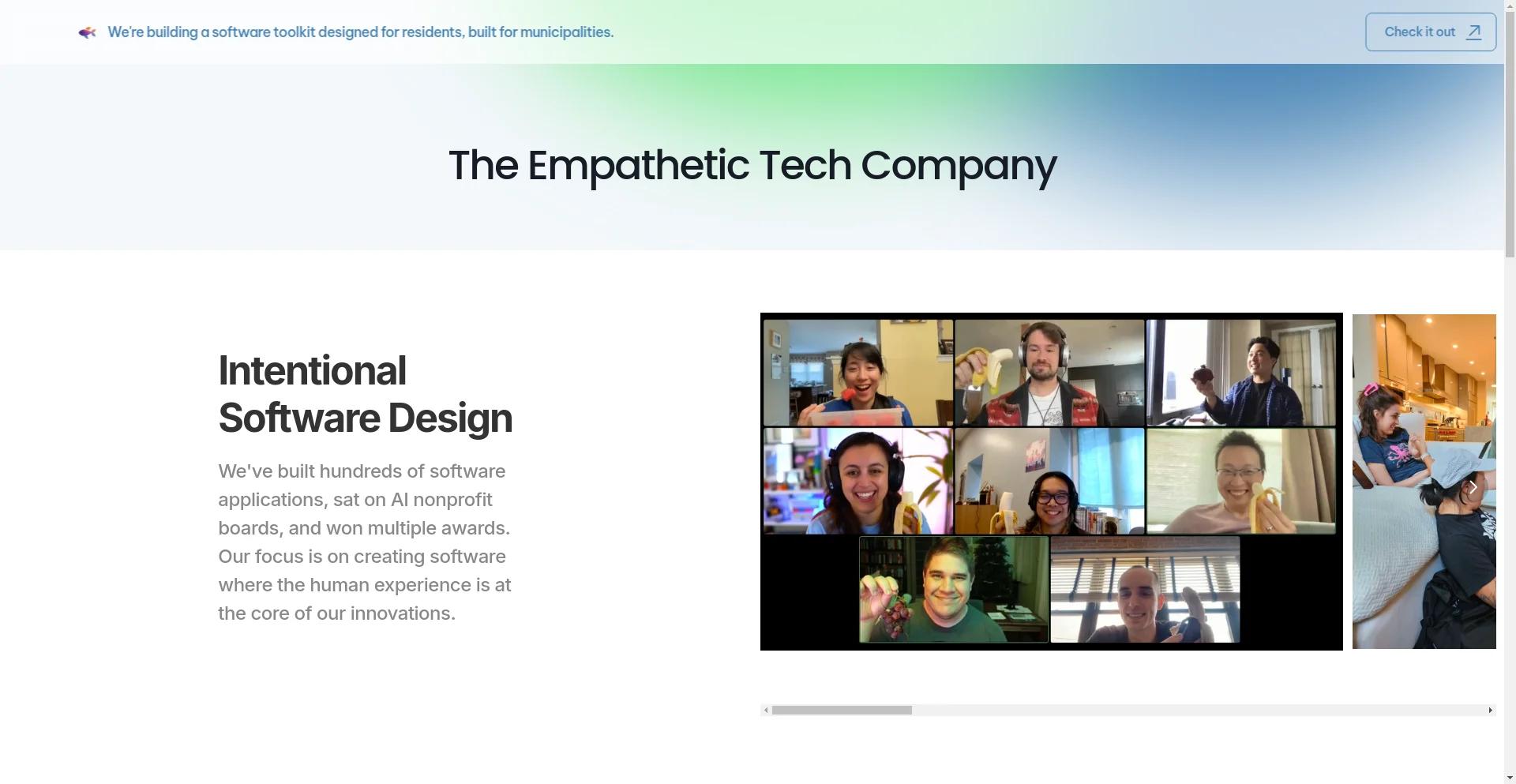 We're building a software toolkit designed for residents, built for municipalities.

Check it out

The Empathetic Tech Company

Intentional Software Design

We've built hundreds of software applications, sat on AI nonprofit boards, and won multiple awards. Our focus is on creating software where the human experience is at the core of our innovations.